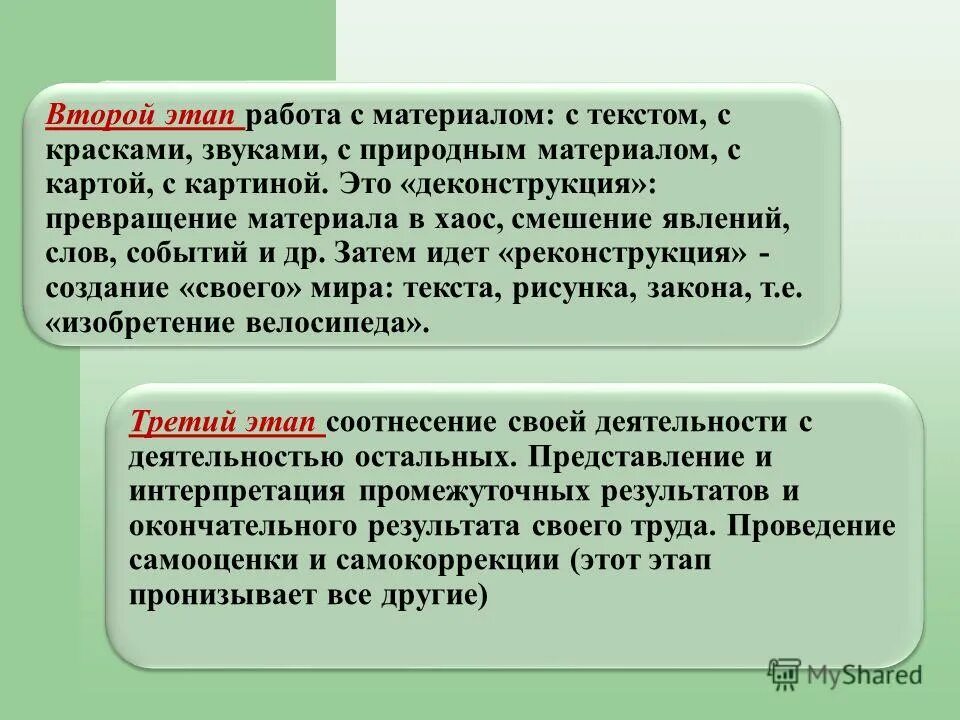 Второй этап работа с материалом: с текстом, с красками, звуками, с природным материалом, с картой, с картиной. Это «деконструкция»: превращение материала в хаос, смешение явлений, слов, событий и др. Затем идет «реконструкция» - создание «своего» мира: текста, рисунка, закона, т.е. «изобретение велосипеда».

Третий этап соотнесение своей деятельности с деятельностью остальных. Представление и интерпретация промежуточных результатов и окончательного результата своего труда. Проведение самооценки и самокоррекции (этот этап пронизывает все другие)

MyShared